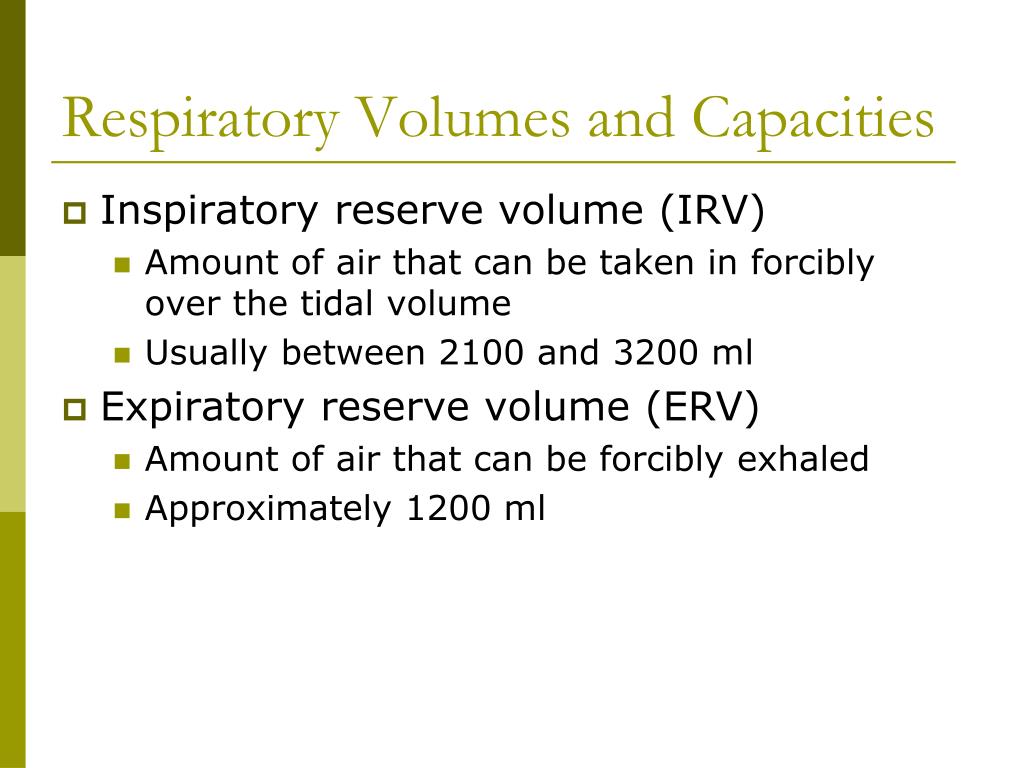 Respiratory Volumes and Capacities

Inspiratory reserve volume (IRV)

Amount of air that can be taken in forcibly over the tidal volume

Usually between 2100 and 3200 ml

Expiratory reserve volume (ERV)

Amount of air that can be forcibly exhaled

Approximately 1200 ml